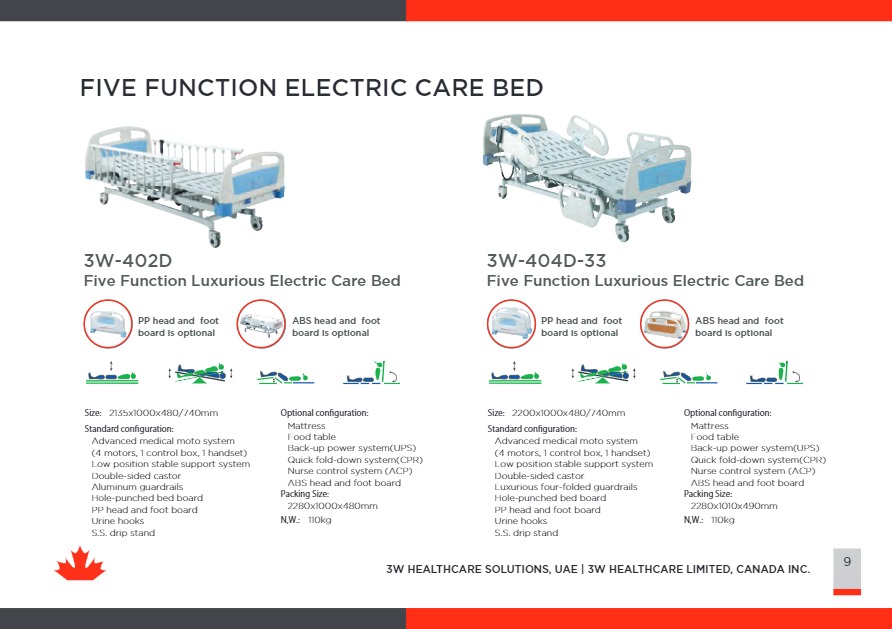 FIVE FUNCTION ELECTRIC CARE BED

3W-402D
Five Function Luxurious Electric Care Bed

PP head and foot board is optional

ABS head and foot board is optional

Size: 2135x1000x480/740mm
Standard configuration:
Advanced medical moto system (4 motors, 1 control box, 1 handset)
Low position stable support system
Double-sided castor
Aluminum guardrails
Hole-punched bed board
PP head and foot board
Urine hooks
S.S. drip stand

Optional configuration:
Mattress
Food table
Back-up power system(UPS)
Quick fold-down system(CPR)
Nurse control system (ACP)
ABS head and foot board
Packing Size:
2280x1000x480mm
N.W.: 110kg

3W-404D-33
Five Function Luxurious Electric Care Bed

PP head and foot board is optional

ABS head and foot board is optional

Size: 2200x1000x480/740mm
Standard configuration:
Advanced medical moto system (4 motors, 1 control box, 1 handset)
Low position stable support system
Double-sided castor
Luxurious four-folded guardrails
Hole-punched bed board
PP head and foot board
Urine hooks
S.S. drip stand

Optional configuration:
Mattress
Food table
Back-up power system(UPS)
Quick fold-down system(CPR)
Nurse control system (ACP)
ABS head and foot board
Packing Size:
2280x1010x490mm
N.W.: 110kg

3W HEALTHCARE SOLUTIONS, UAE | 3W HEALTHCARE LIMITED, CANADA INC.

9